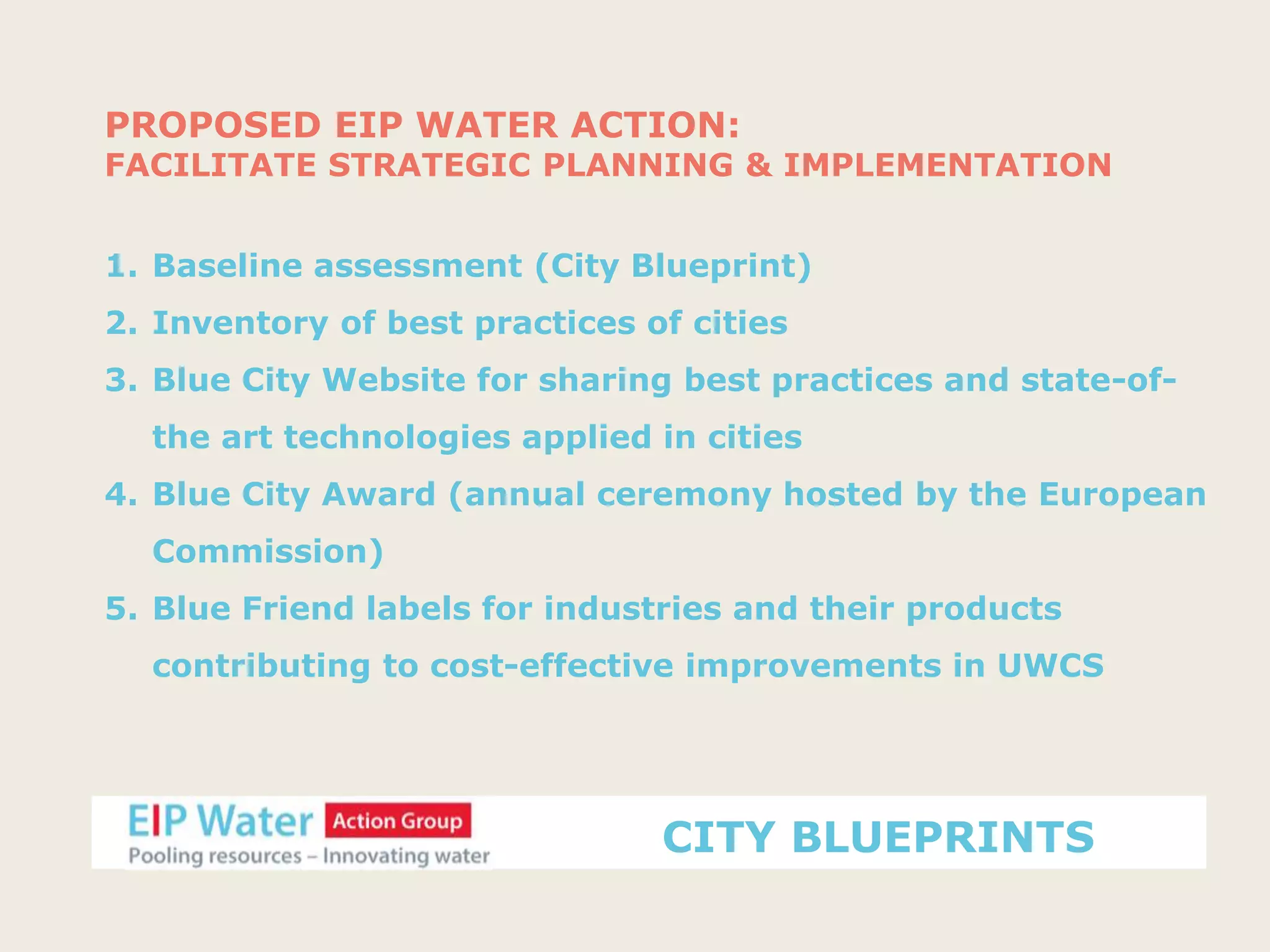 PROPOSED EIP WATER ACTION:
FACILITATE STRATEGIC PLANNING & IMPLEMENTATION

1. Baseline assessment (City Blueprint)
2. Inventory of best practices of cities
3. Blue City Website for sharing best practices and state-of-the art technologies applied in cities
4. Blue City Award (annual ceremony hosted by the European Commission)
5. Blue Friend labels for industries and their products contributing to cost-effective improvements in UWCS

EIP Water Action Group
Pooling resources – Innovating water

CITY BLUEPRINTS